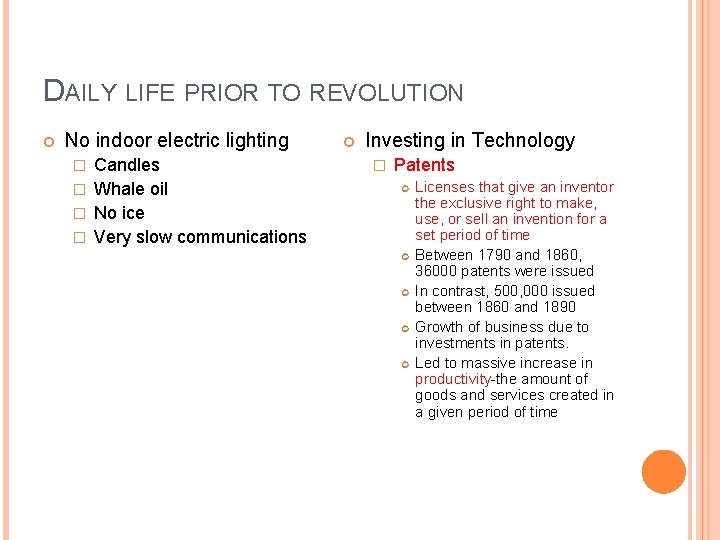 DAILY LIFE PRIOR TO REVOLUTION

No indoor electric lighting
Candles
Whale oil
No ice
Very slow communications

Investing in Technology
Patents
Licenses that give an inventor the exclusive right to make, use, or sell an invention for a set period of time
Between 1790 and 1860, 36000 patents were issued
In contrast, 500,000 issued between 1860 and 1890
Growth of business due to investments in patents.
Led to massive increase in productivity-the amount of goods and services created in a given period of time